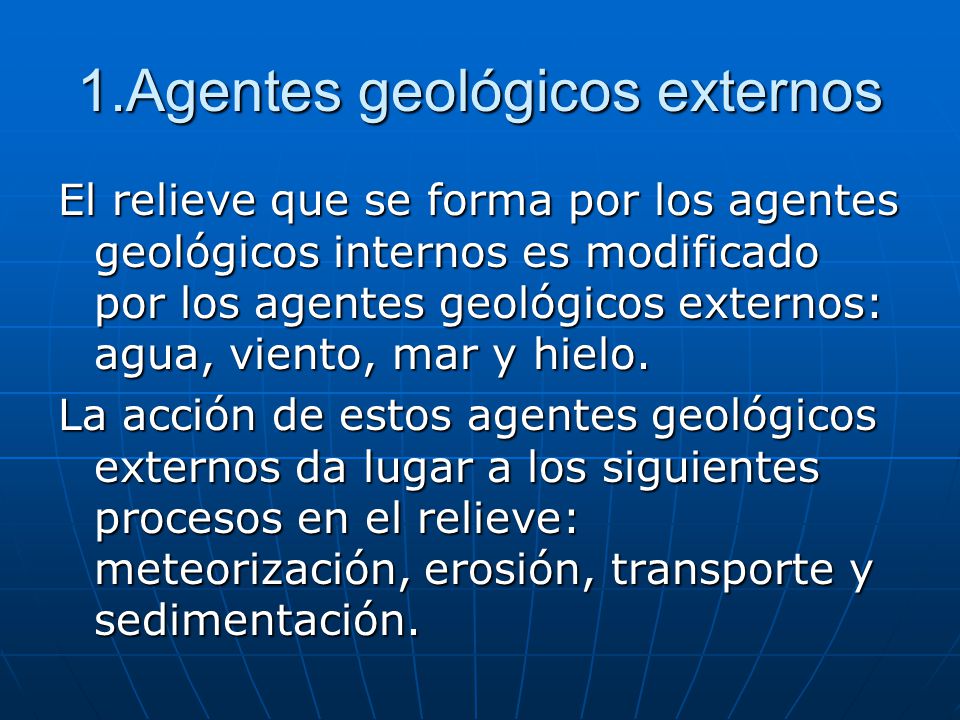 1.Agentes geológicos externos

El relieve que se forma por los agentes geológicos internos es modificado por los agentes geológicos externos: agua, viento, mar y hielo.

La acción de estos agentes geológicos externos da lugar a los siguientes procesos en el relieve: meteorización, erosión, transporte y sedimentación.